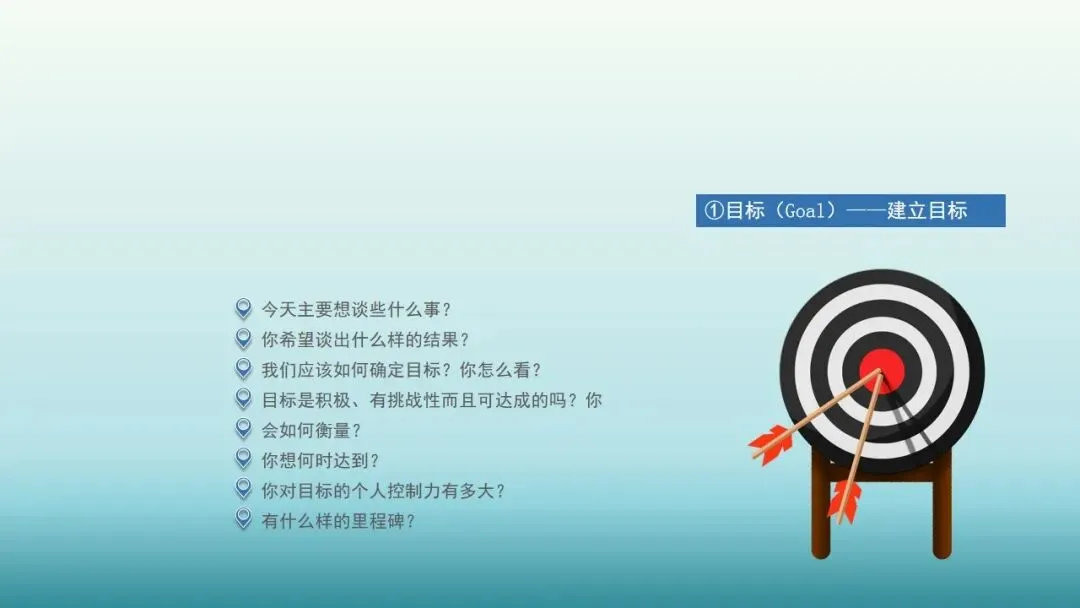 ①目标（Goal）——建立目标

今天主要想谈些什么事？
你希望谈出什么样的结果？
我们应该如何确定目标？你怎么看？
目标是积极、有挑战性而且可达成的吗？你
会如何衡量？
你想何时达到？
你对目标的个人控制力有多大？
有什么样的里程碑？